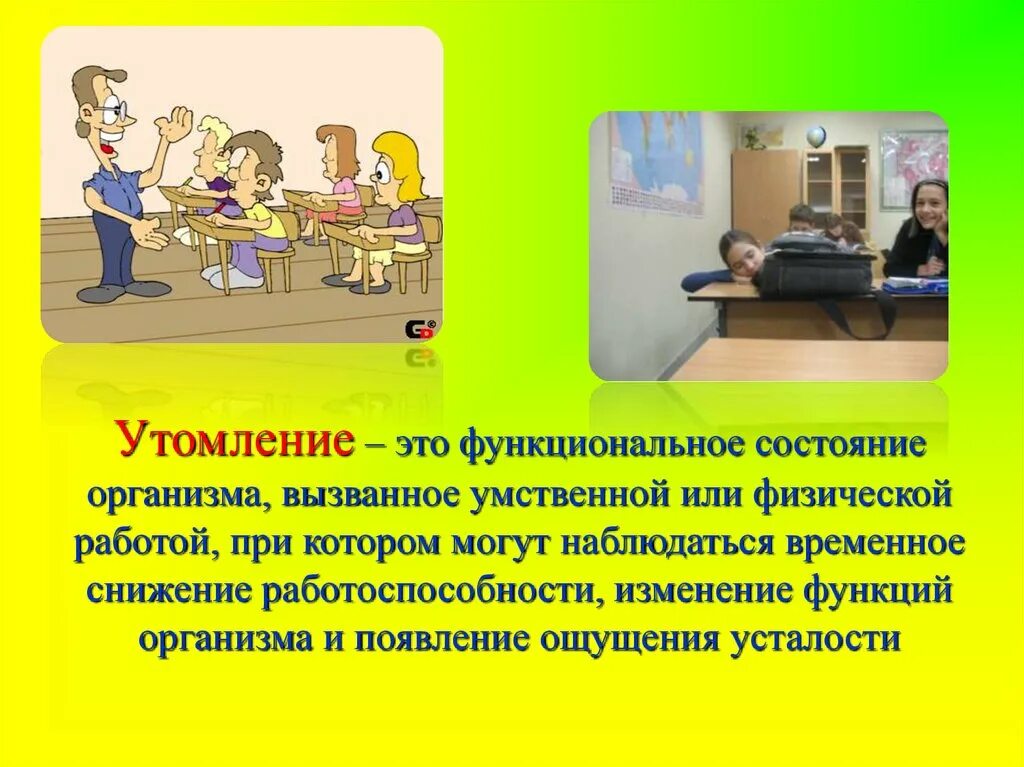 Утомление – это функциональное состояние организма, вызванное умственной или физической работой, при котором могут наблюдаться временное снижение работоспособности, изменение функций организма и появление ощущения усталости